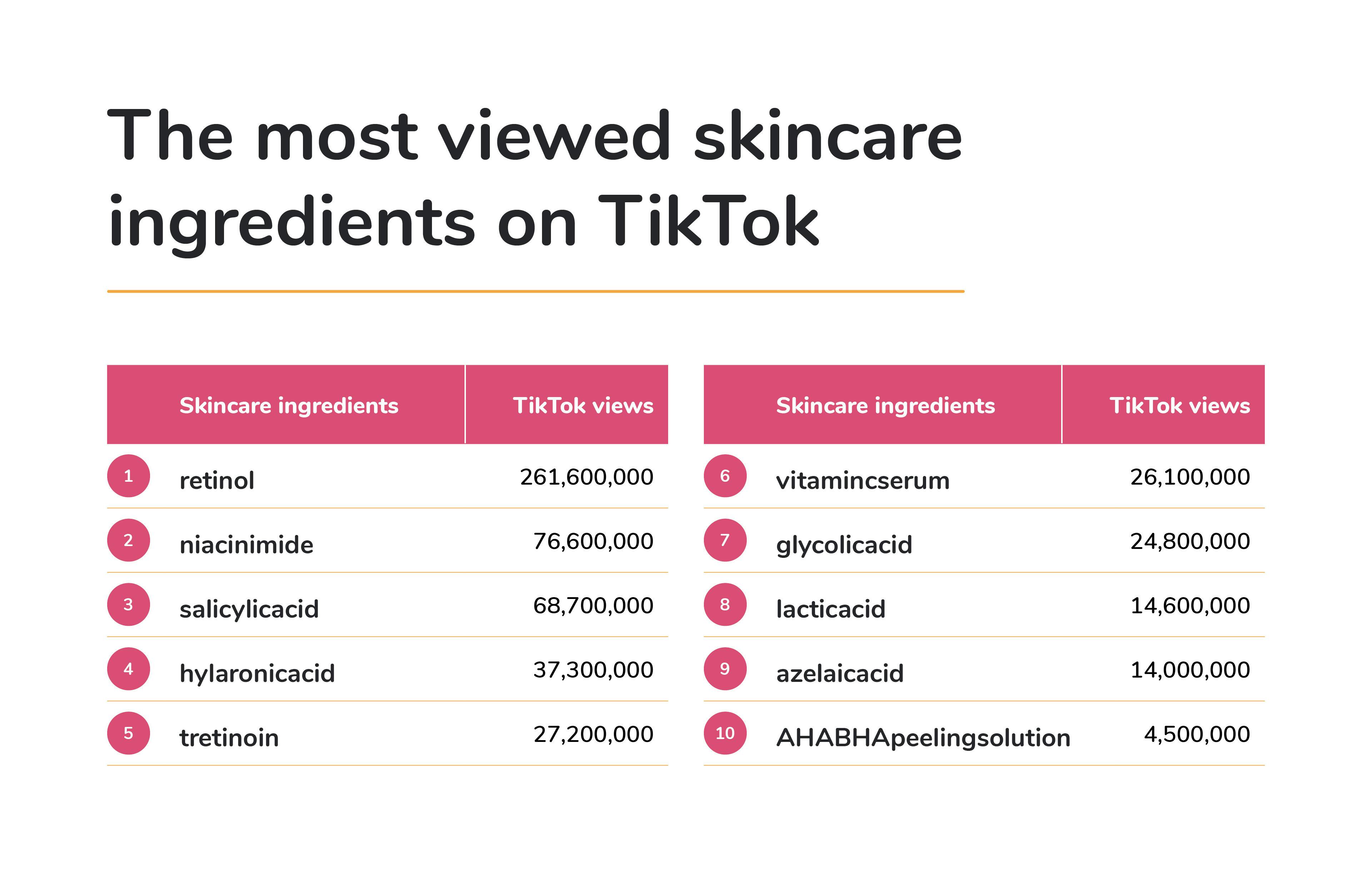 The most viewed skincare ingredients on TikTok

| | Skincare ingredients | TikTok views |
|---|---|---|
| 1 | retinol | 261,600,000 |
| 2 | niacinimide | 76,600,000 |
| 3 | salicylicacid | 68,700,000 |
| 4 | hylaronicacid | 37,300,000 |
| 5 | tretinoin | 27,200,000 |

| | Skincare ingredients | TikTok views |
|---|---|---|
| 6 | vitamincserum | 26,100,000 |
| 7 | glycolicacid | 24,800,000 |
| 8 | lacticacid | 14,600,000 |
| 9 | azelaicacid | 14,000,000 |
| 10 | AHABHApeelingsolution | 4,500,000 |